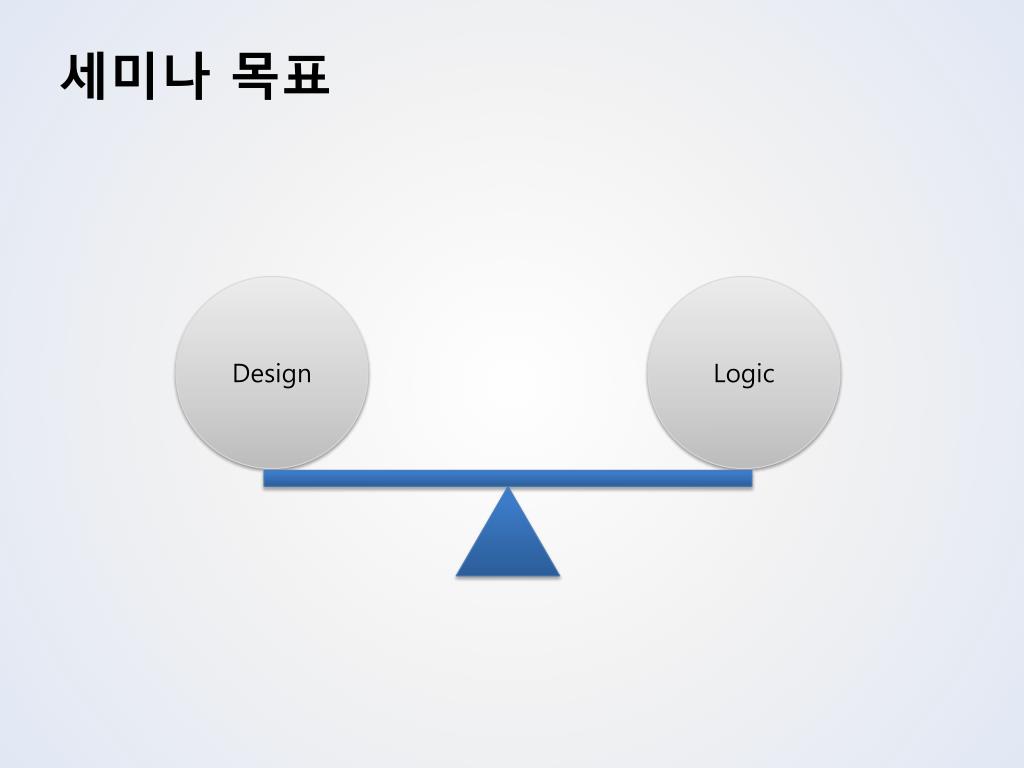 세미나 목표

Design

Logic